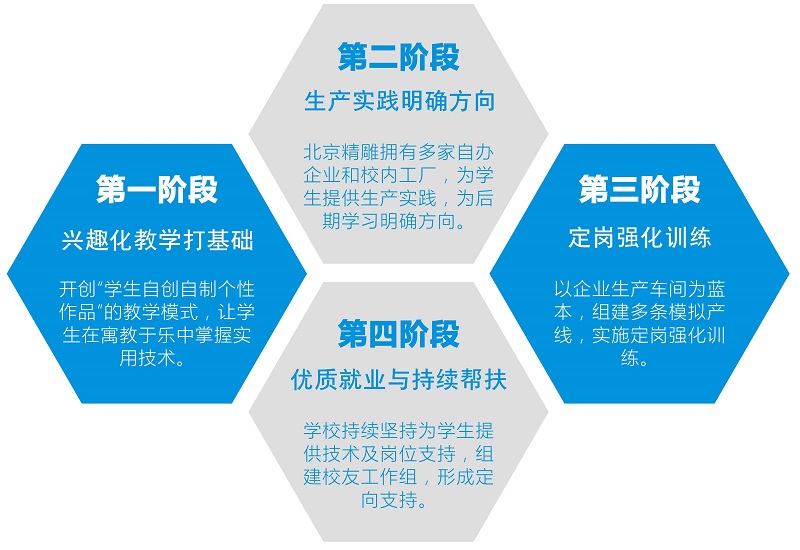 第一阶段

兴趣化教学打基础

开创“学生自创自制个性作品”的教学模式，让学生在寓教于乐中掌握实用技术。

第二阶段

生产实践明确方向

北京精雕拥有多家自办企业和校内工厂，为学生提供生产实践，为后期学习明确方向。

第三阶段

定岗强化训练

以企业生产车间为蓝本，组建多条模拟产线，实施定岗强化训练。

第四阶段

优质就业与持续帮扶

学校持续坚持为学生提供技术及岗位支持，组建校友工作组，形成定向支持。